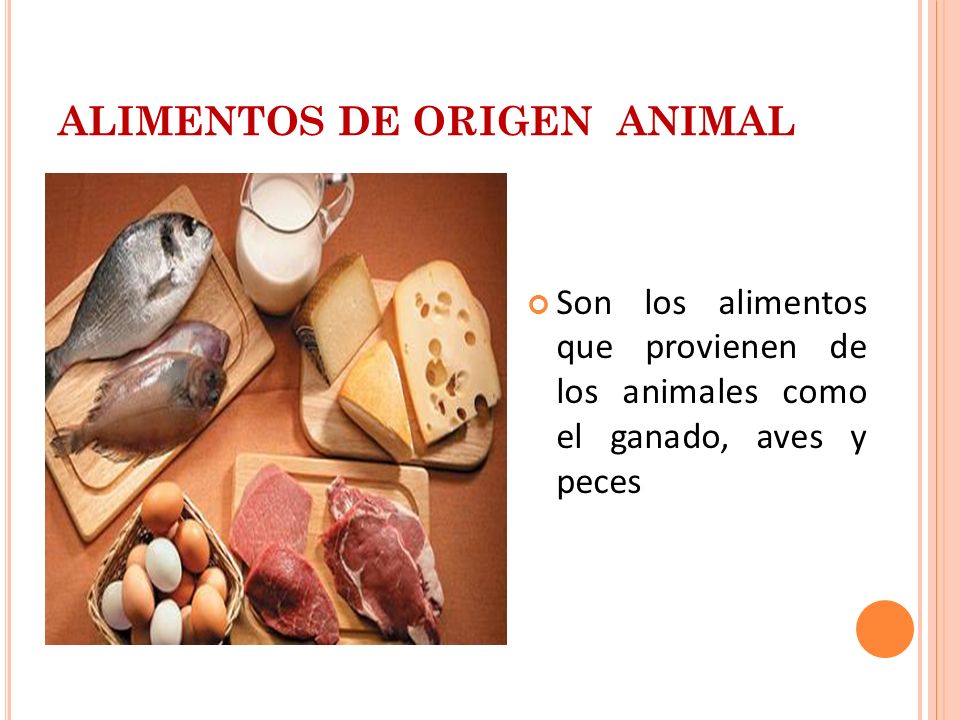 ALIMENTOS DE ORIGEN ANIMAL

Son los alimentos que provienen de los animales como el ganado, aves y peces